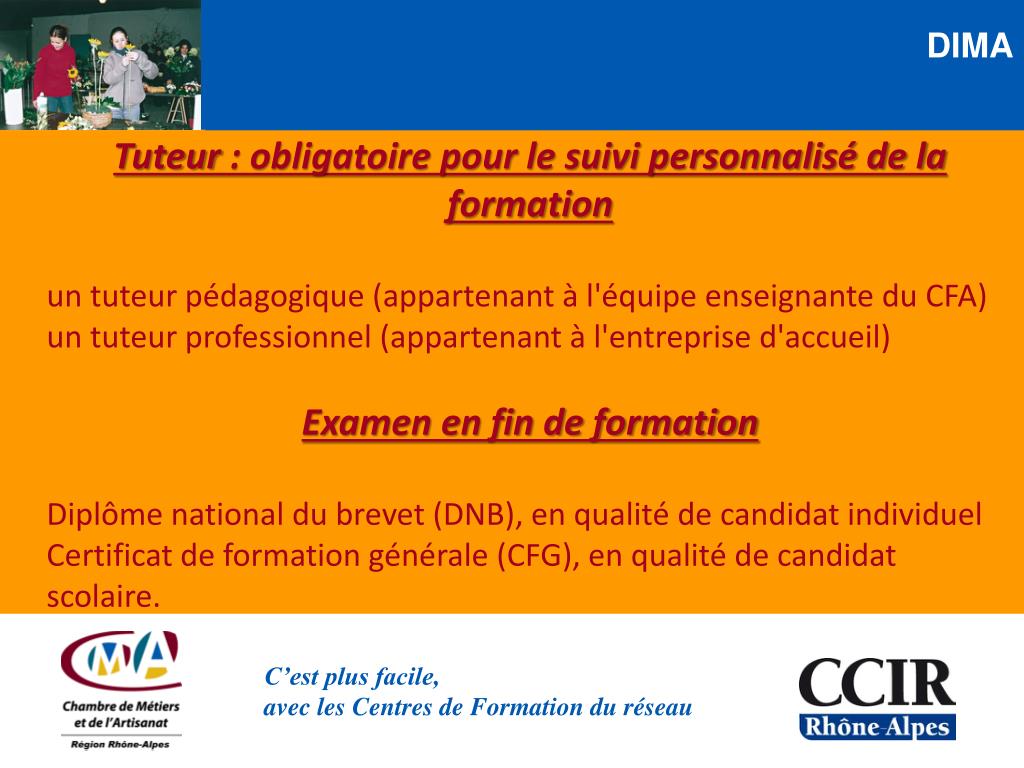 DIMA

Tuteur : obligatoire pour le suivi personnalisé de la formation

un tuteur pédagogique (appartenant à l'équipe enseignante du CFA)
un tuteur professionnel (appartenant à l'entreprise d'accueil)

Examen en fin de formation

Diplôme national du brevet (DNB), en qualité de candidat individuel
Certificat de formation générale (CFG), en qualité de candidat scolaire.

CMA
Chambre de Métiers et de l'Artisanat
Région Rhône-Alpes

C'est plus facile,
avec les Centres de Formation du réseau

CCIR
Rhône-Alpes